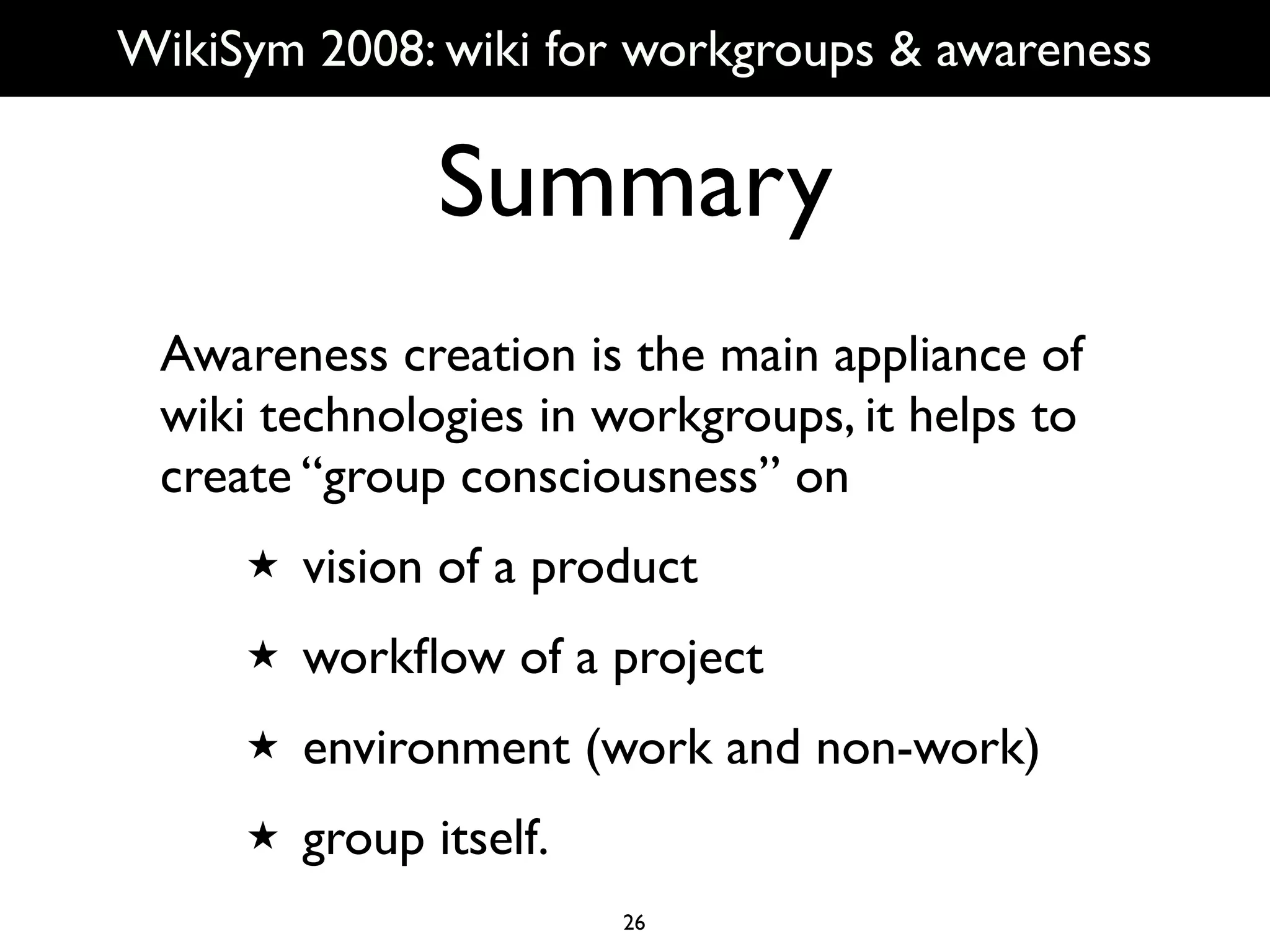 WikiSym 2008: wiki for workgroups & awareness

Summary

Awareness creation is the main appliance of wiki technologies in workgroups, it helps to create “group consciousness” on

★ vision of a product

★ workflow of a project

★ environment (work and non-work)

★ group itself.

26